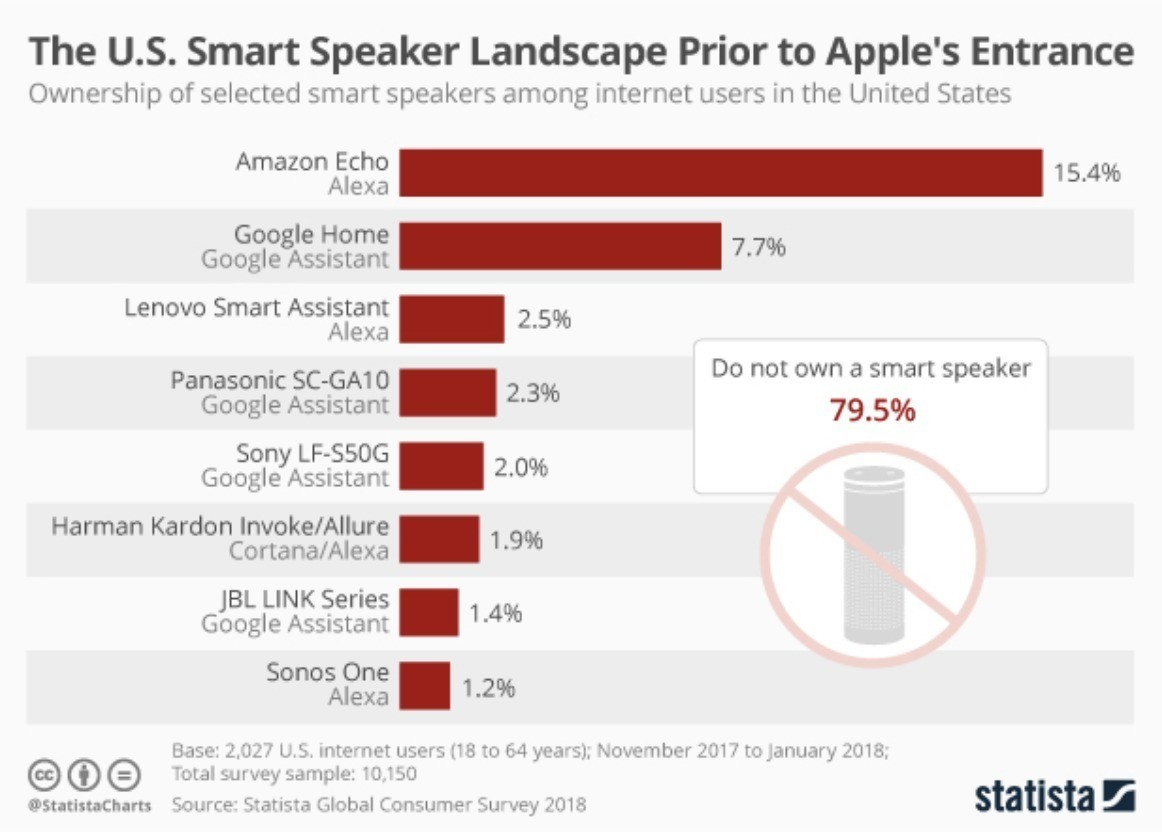 The U.S. Smart Speaker Landscape Prior to Apple's Entrance

Ownership of selected smart speakers among internet users in the United States

Amazon Echo
Alexa
15.4%

Google Home
Google Assistant
7.7%

Lenovo Smart Assistant
Alexa
2.5%

Panasonic SC-GA10
Google Assistant
2.3%

Sony LF-S50G
Google Assistant
2.0%

Harman Kardon Invoke/Allure
Cortana/Alexa
1.9%

JBL LINK Series
Google Assistant
1.4%

Sonos One
Alexa
1.2%

Do not own a smart speaker
79.5%

Base: 2,027 U.S. internet users (18 to 64 years); November 2017 to January 2018; Total survey sample: 10,150

@StatistaCharts

Source: Statista Global Consumer Survey 2018

statista